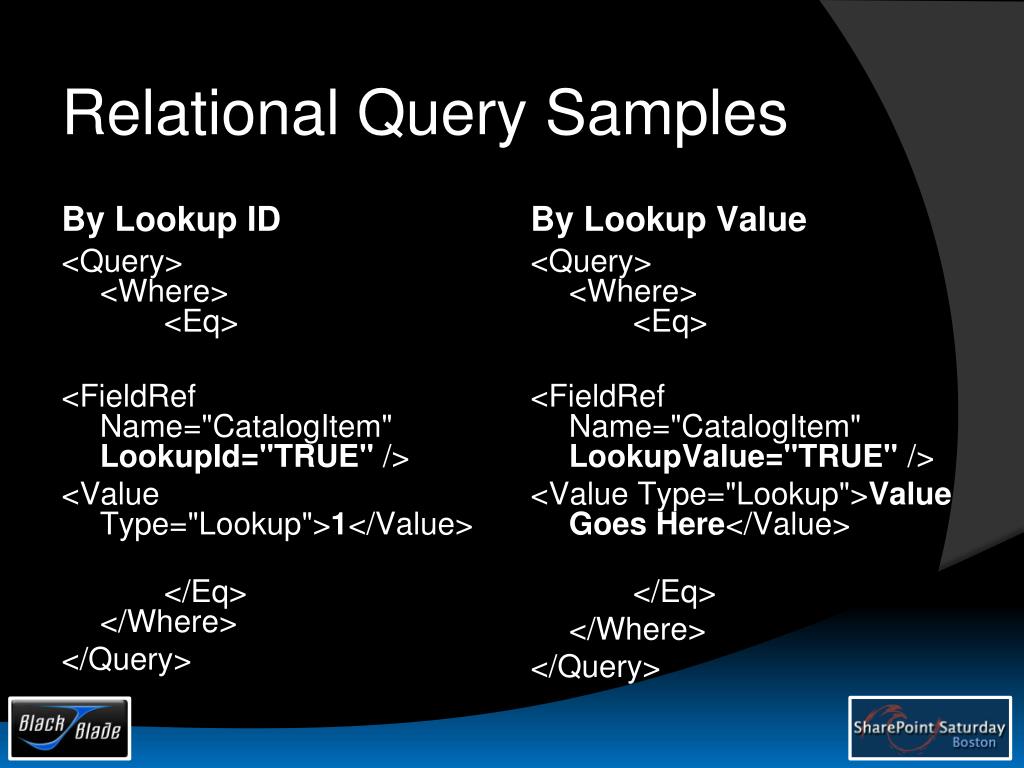 Relational Query Samples

By Lookup ID

<Query>
<Where>
<Eq>

<FieldRef Name="CatalogItem" LookupId="TRUE" />

<Value Type="Lookup">1</Value>

</Eq>
</Where>
</Query>

By Lookup Value

<Query>
<Where>
<Eq>

<FieldRef Name="CatalogItem" LookupValue="TRUE" />

<Value Type="Lookup">Value Goes Here</Value>

</Eq>
</Where>
</Query>

Black Blade

SharePoint Saturday Boston